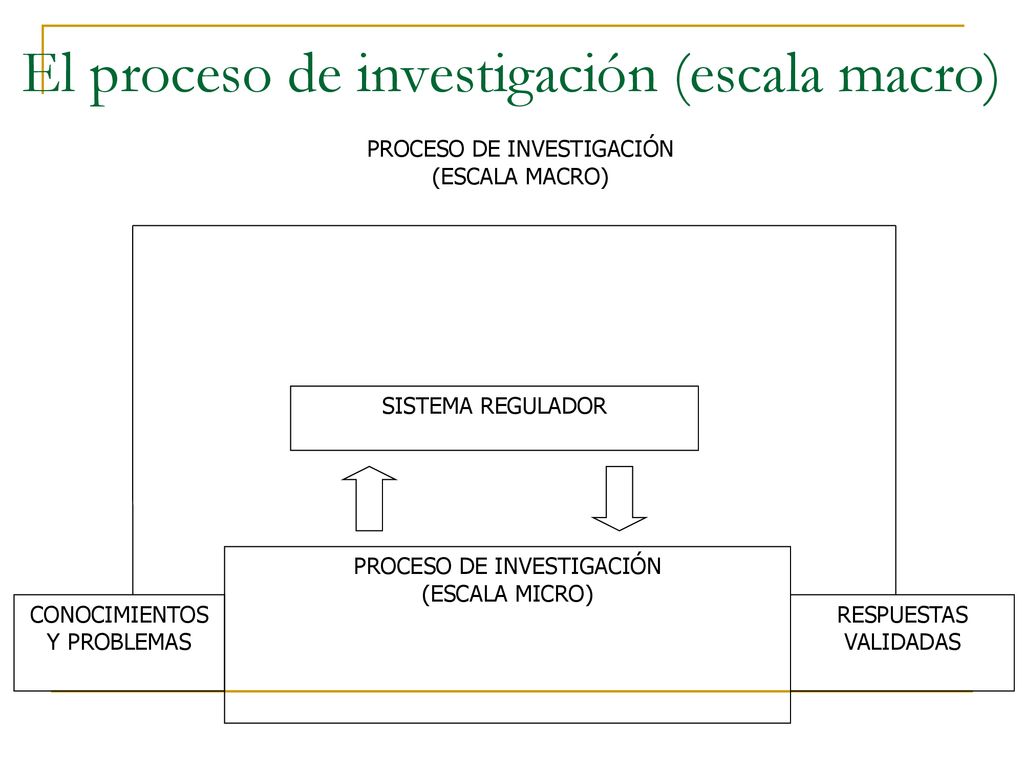 El proceso de investigación (escala macro)

PROCESO DE INVESTIGACIÓN
(ESCALA MACRO)

SISTEMA REGULADOR

PROCESO DE INVESTIGACIÓN
(ESCALA MICRO)

CONOCIMIENTOS
Y PROBLEMAS

RESPUESTAS
VALIDADAS